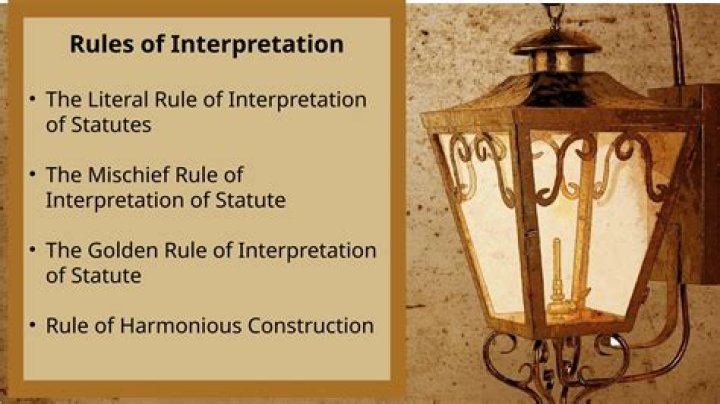 Rules of Interpretation

• The Literal Rule of Interpretation of Statutes

• The Mischief Rule of Interpretation of Statute

• The Golden Rule of Interpretation of Statute

• Rule of Harmonious Construction